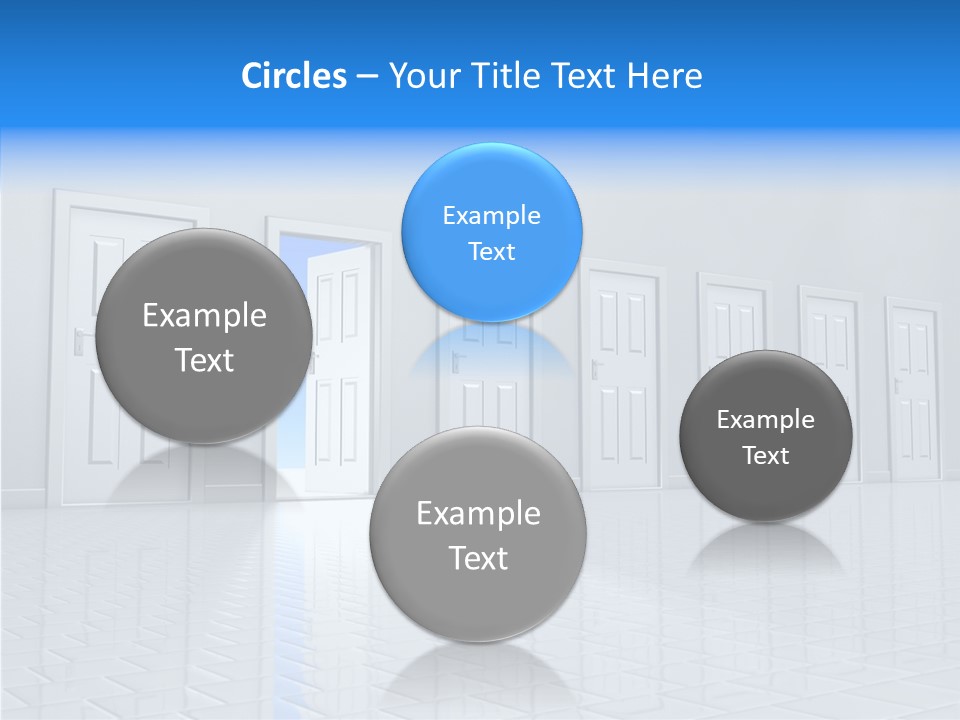 Circles – Your Title Text Here

Example Text

Example Text

Example Text

Example Text